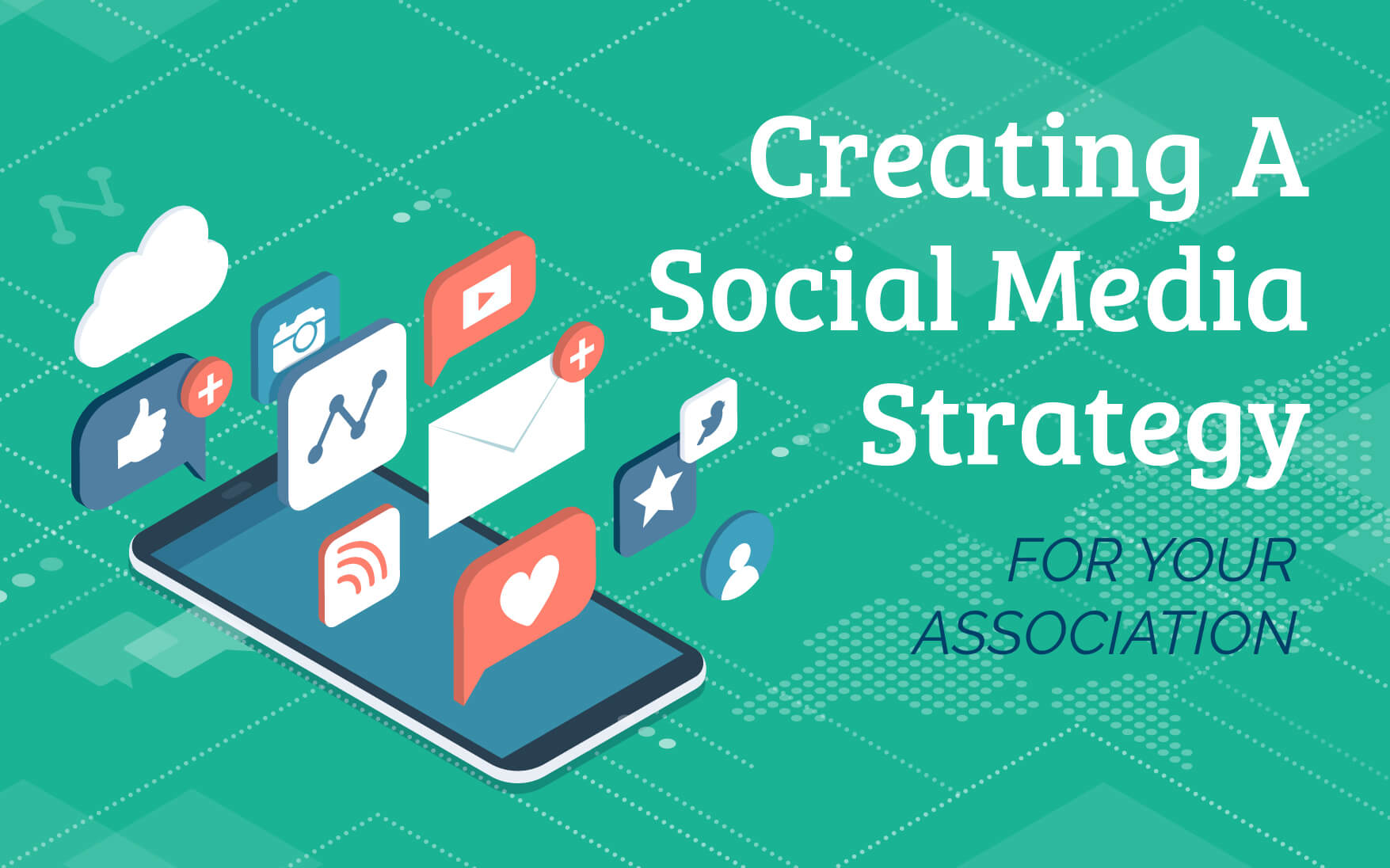 Creating A Social Media Strategy

FOR YOUR ASSOCIATION